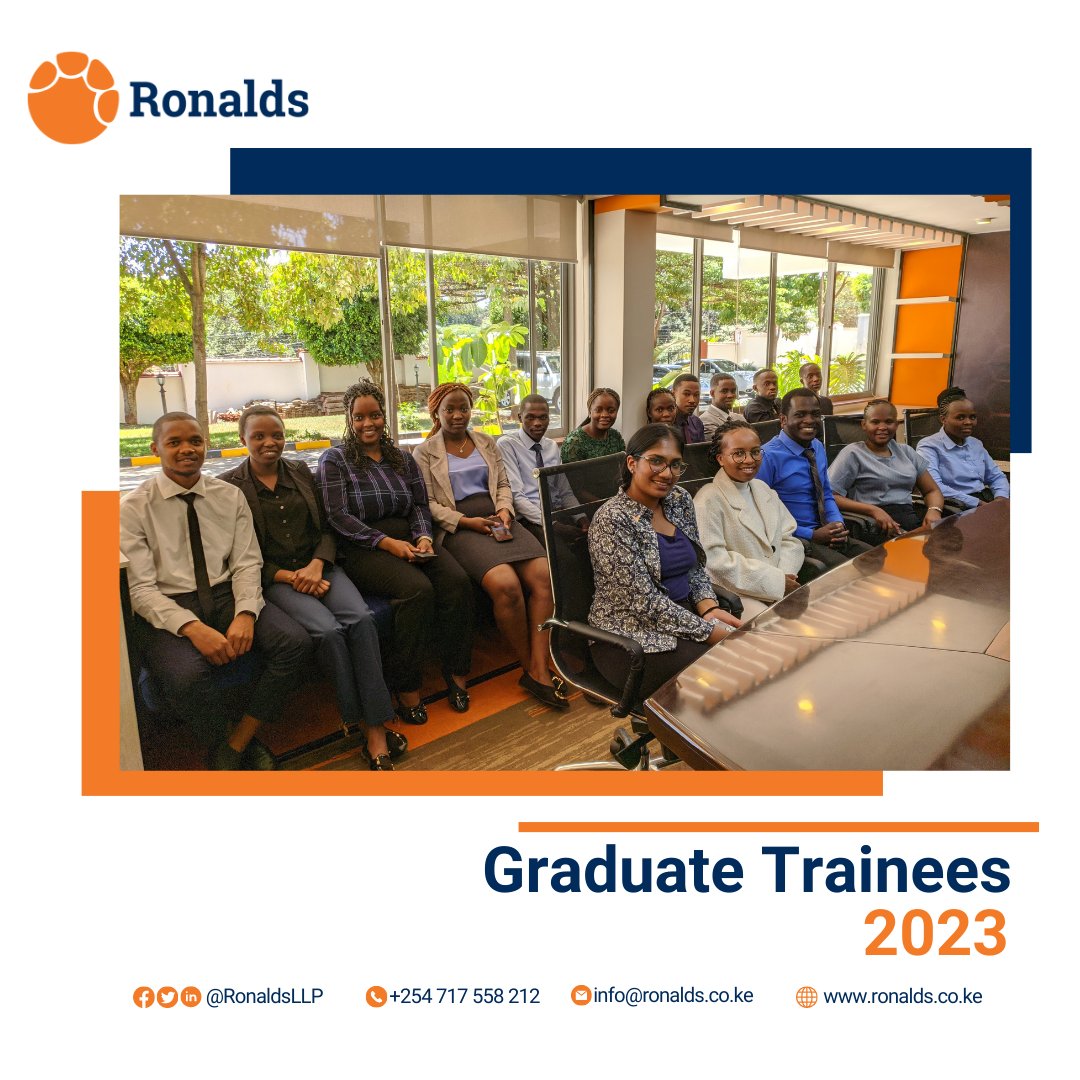 Ronalds

Graduate Trainees
2023

@RonaldsLLP +254 717 558 212 info@ronalds.co.ke www.ronalds.co.ke